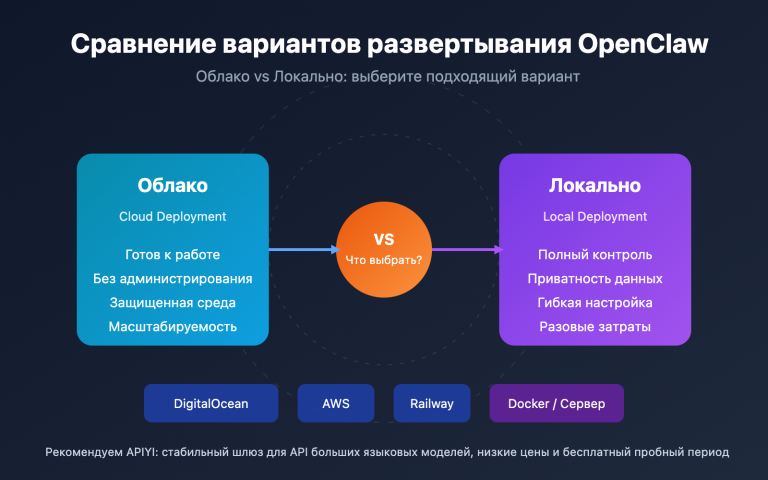 Сравнение вариантов развертывания OpenClaw

Облако vs Локально: выберите подходящий вариант

Облако

Cloud Deployment

Готов к работе

Без администрирования

Защищенная среда

Масштабируемость

VS

Что выбрать?

Локально

Local Deployment

Полный контроль

Приватность данных

Гибкая настройка

Разовые затраты

DigitalOcean

AWS

Railway

Docker / Сервер

Рекомендуем APIYI: стабильный шлюз для API больших языковых моделей, низкие цены и бесплатный пробный период